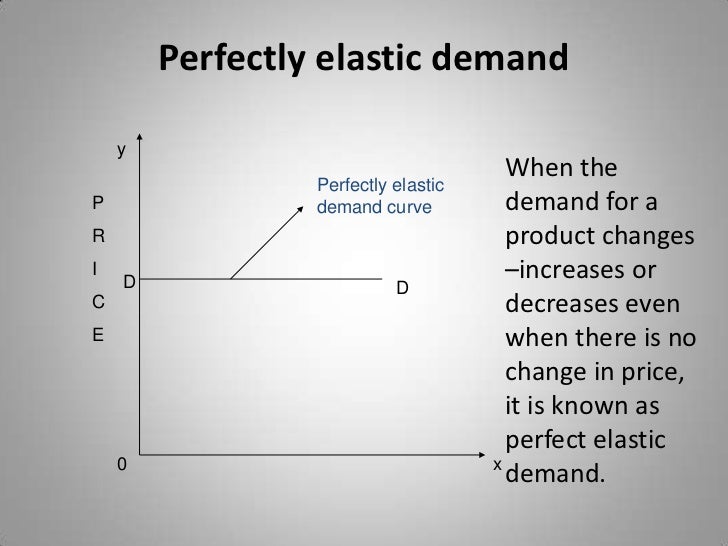 Perfectly elastic demand

y

P
R
I
C
E

Perfectly elastic demand curve

D

D

0

x

When the demand for a product changes –increases or decreases even when there is no change in price, it is known as perfect elastic demand.